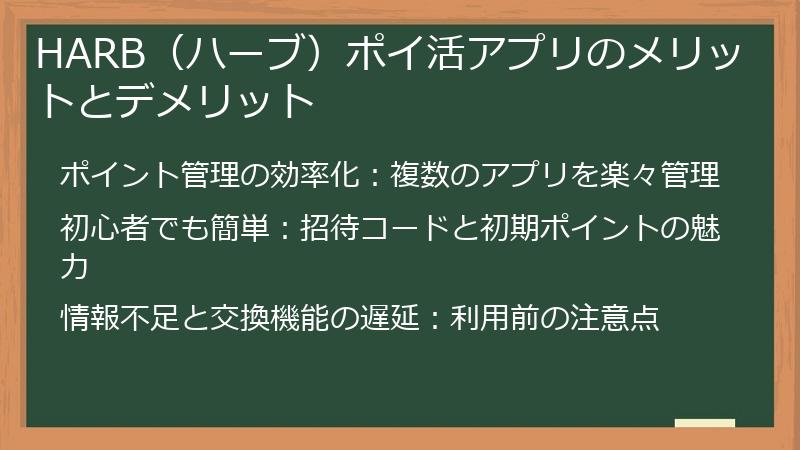 HARB（ハーブ）ポイ活アプリのメリットとデメリット

ポイント管理の効率化：複数のアプリを楽々管理

初心者でも簡単：招待コードと初期ポイントの魅力

情報不足と交換機能の遅延：利用前の注意点